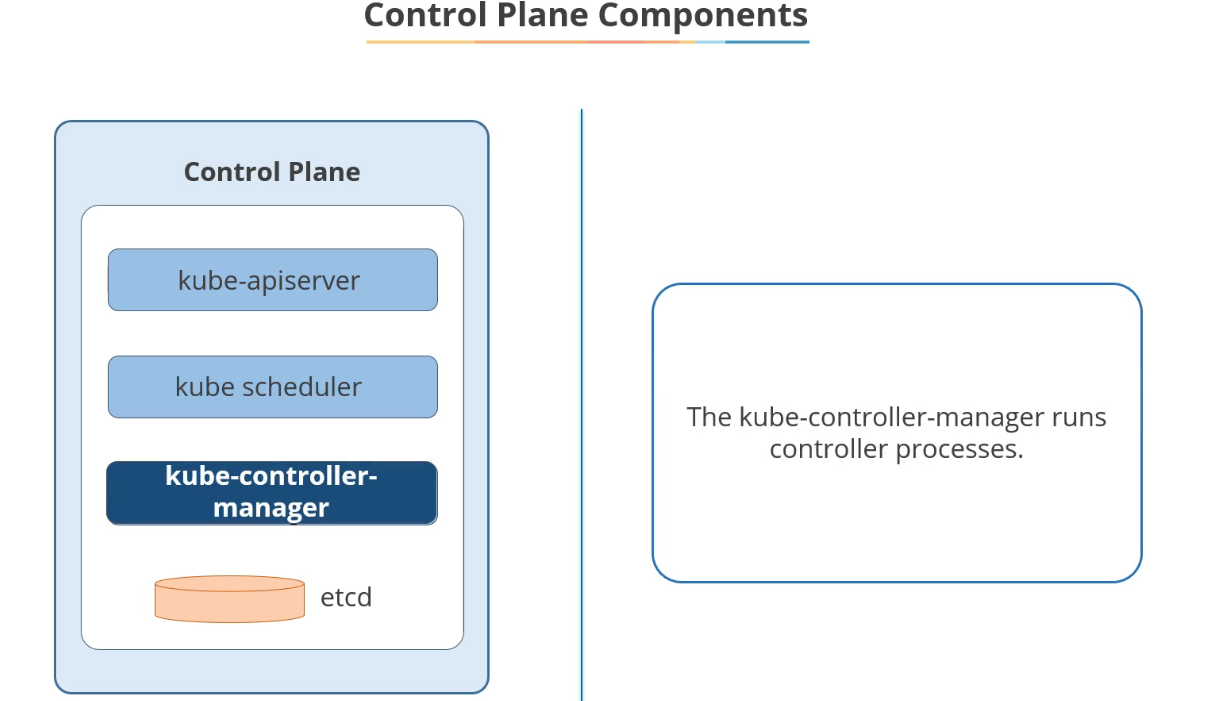 Control Plane Components

Control Plane

kube-apiserver

kube scheduler

kube-controller-manager

etcd

The kube-controller-manager runs controller processes.